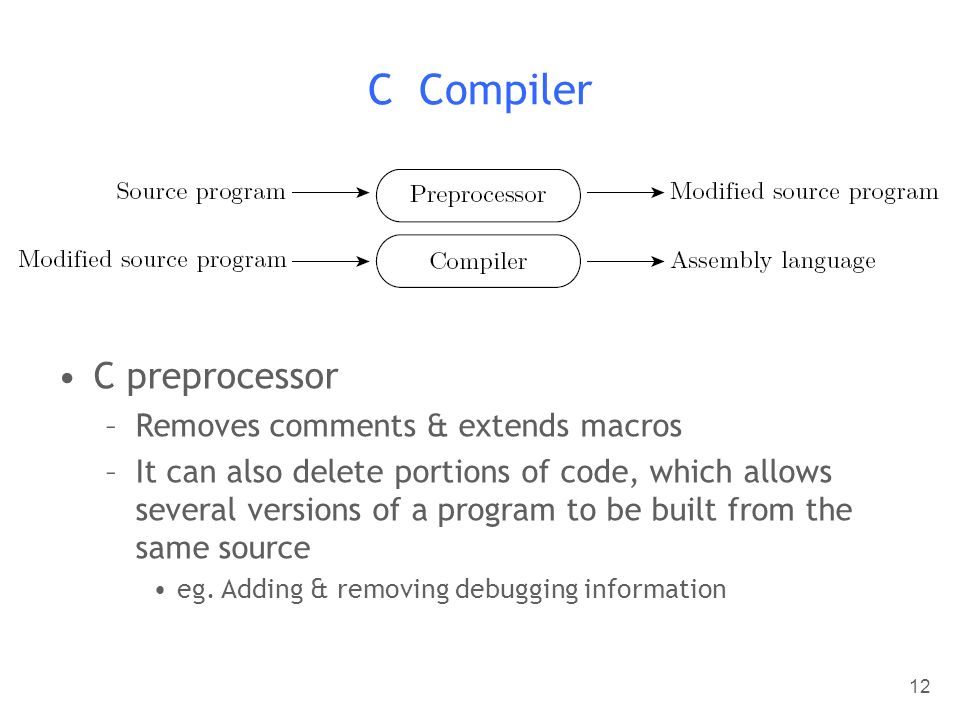 C Compiler

Source program Preprocessor Modified source program

Modified source program Compiler Assembly language

• C preprocessor
– Removes comments & extends macros
– It can also delete portions of code, which allows several versions of a program to be built from the same source
• eg. Adding & removing debugging information

12